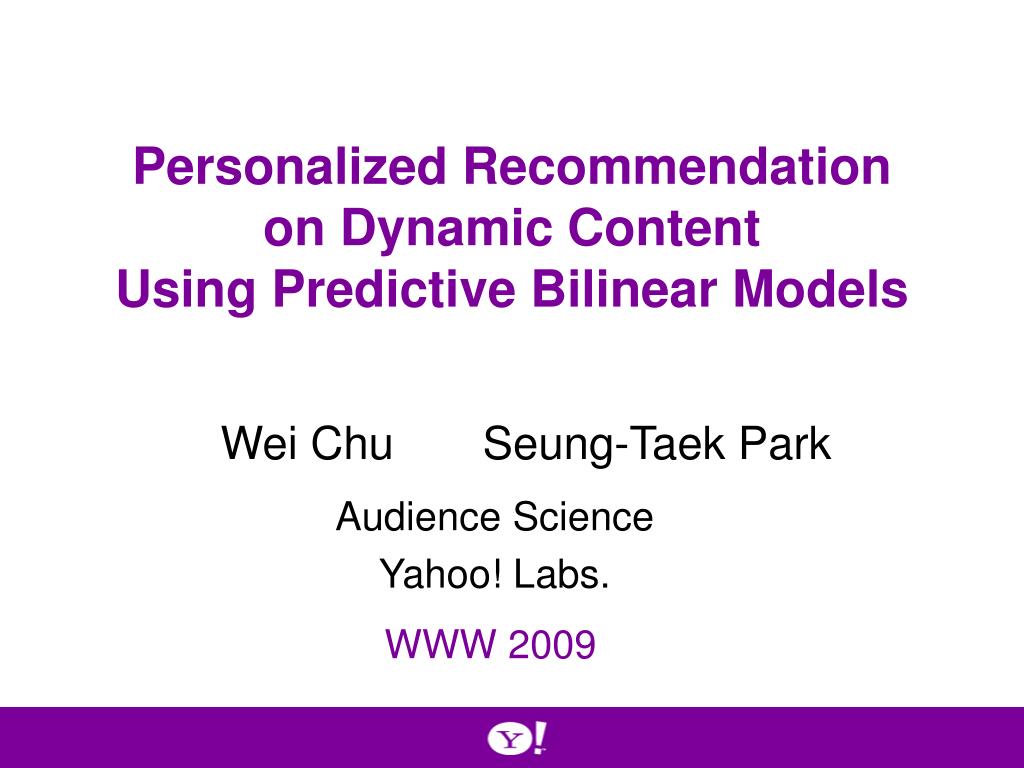 Personalized Recommendation on Dynamic Content Using Predictive Bilinear Models

Wei Chu Seung-Taek Park

Audience Science

Yahoo! Labs.

WWW 2009

Y!